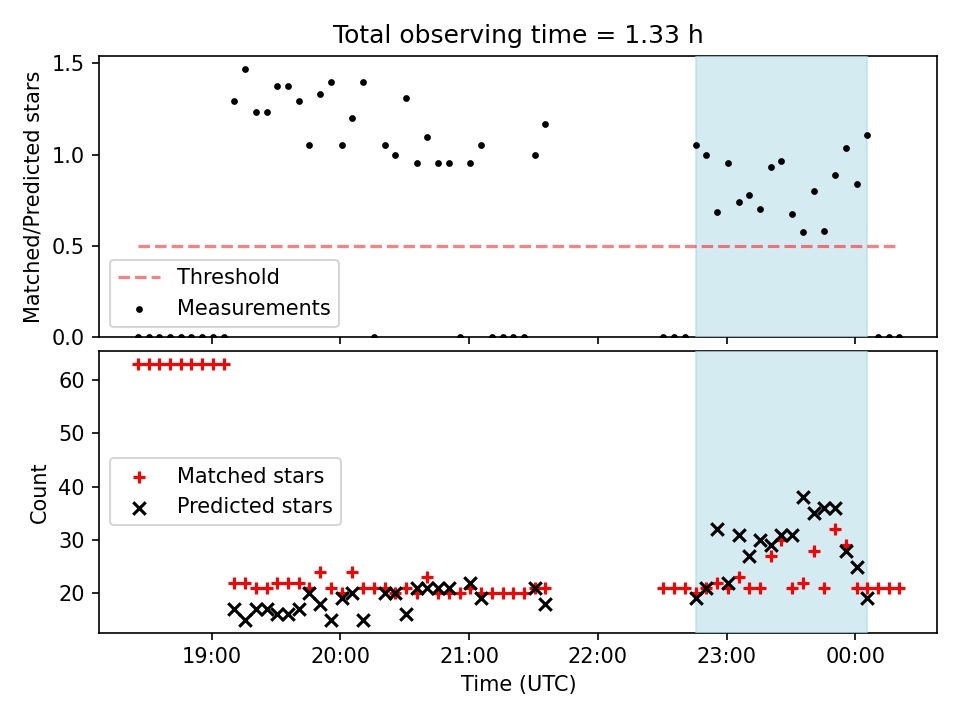 Total observing time = 1.33 h

Matched/Predicted stars

1.5
1.0
0.5
0.0

Threshold
Measurements

Count

60
50
40
30
20

Matched stars
Predicted stars

19:00
20:00
21:00
22:00
23:00
00:00

Time (UTC)